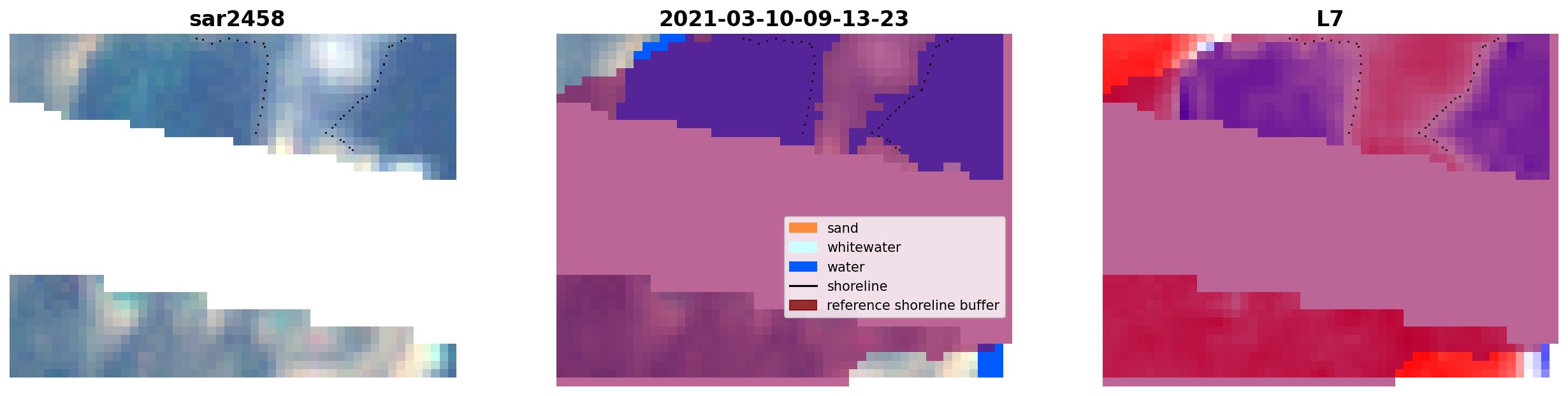 sar2458

2021-03-10-09-13-23

sand
whitewater
water
shoreline
reference shoreline buffer

L7